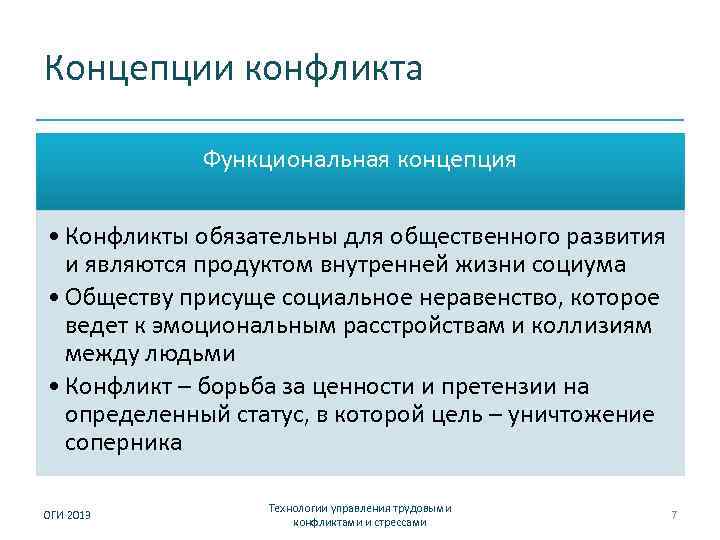 Концепции конфликта

Функциональная концепция

• Конфликты обязательны для общественного развития и являются продуктом внутренней жизни социума
• Обществу присуще социальное неравенство, которое ведет к эмоциональным расстройствам и коллизиям между людьми
• Конфликт – борьба за ценности и претензии на определенный статус, в которой цель – уничтожение соперника

ОГИ 2013

Технологии управления трудовыми конфликтами и стрессами

7